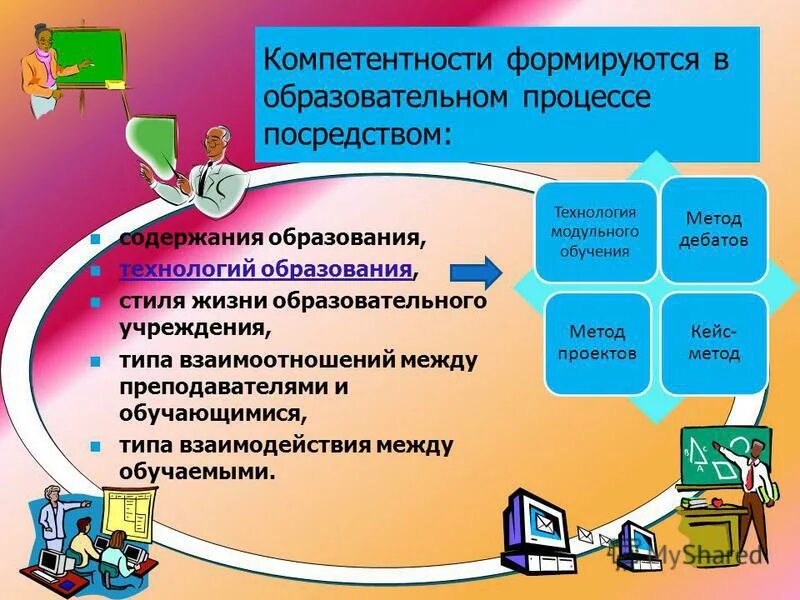 Компетентности формируются в образовательном процессе посредством:

- содержания образования,
- технологий образования,
- стиля жизни образовательного учреждения,
- типа взаимоотношений между преподавателями и обучающимися,
- типа взаимодействия между обучаемыми.

Технология модульного обучения

Метод дебатов

Метод проектов

Кейс-метод

B C A

MyShared